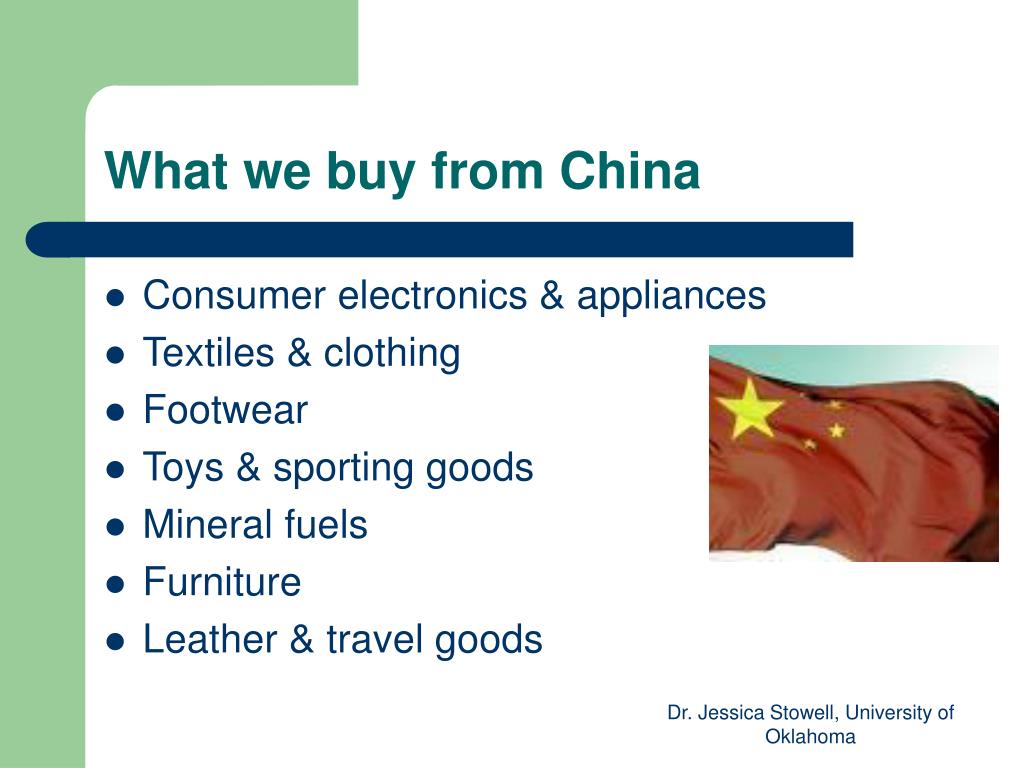 What we buy from China

- Consumer electronics & appliances
- Textiles & clothing
- Footwear
- Toys & sporting goods
- Mineral fuels
- Furniture
- Leather & travel goods

Dr. Jessica Stowell, University of Oklahoma